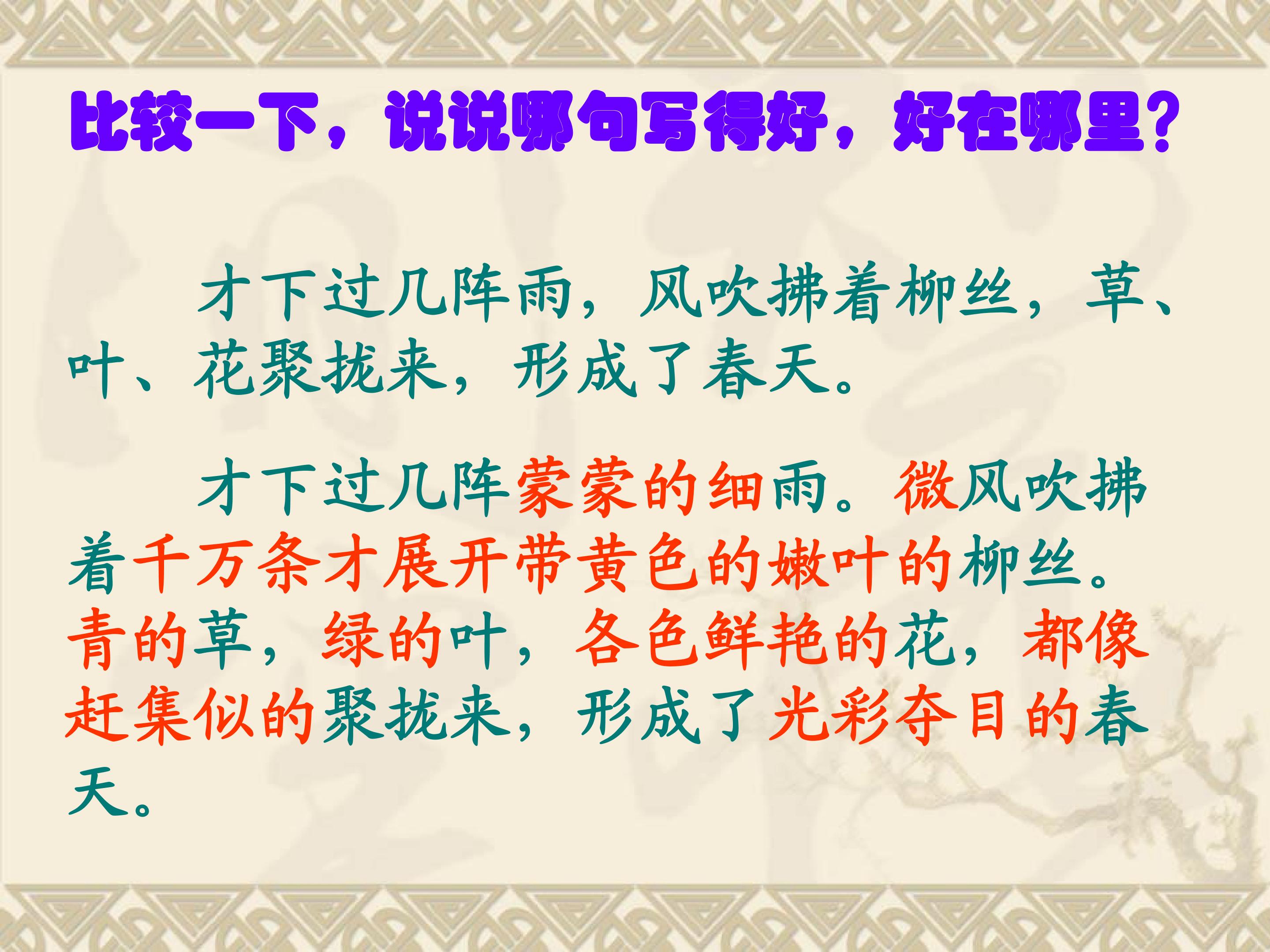 比较一下，说说哪句写得好，好在哪里？

才下过几阵雨，风吹拂着柳丝，草、叶、花聚拢来，形成了春天。

才下过几阵蒙蒙的细雨。微风吹拂着千万条才展开带黄色的嫩叶的柳丝。青的草，绿的叶，各色鲜艳的花，都像赶集似的聚拢来，形成了光彩夺目的春天。